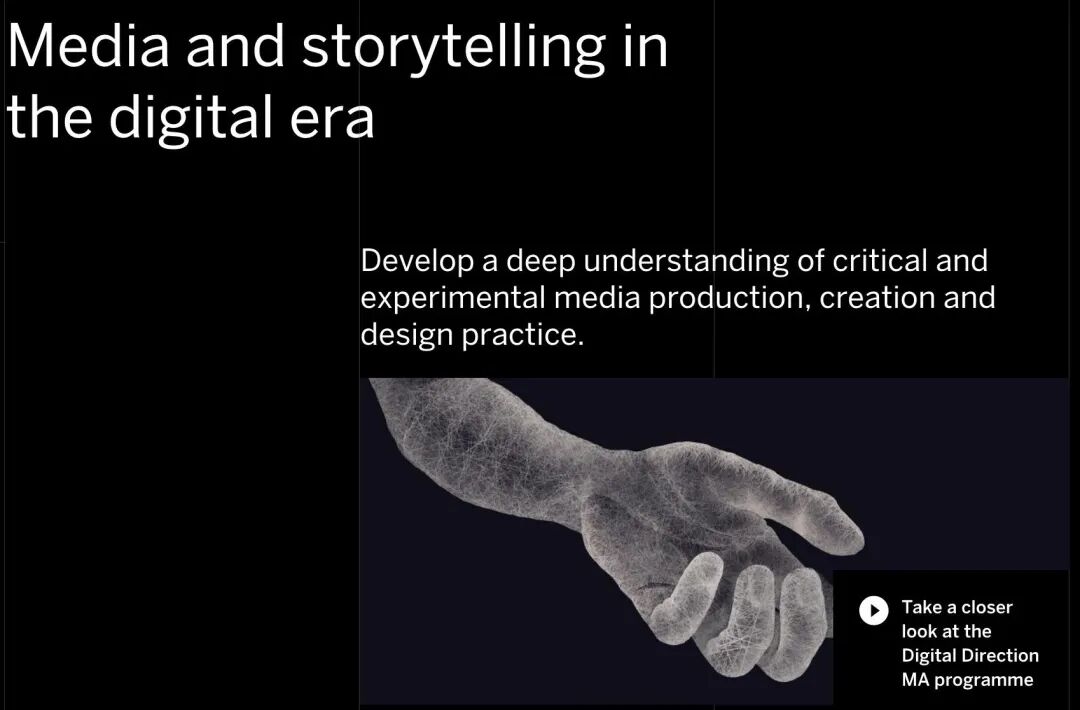 Media and storytelling in the digital era

Develop a deep understanding of critical and experimental media production, creation and design practice.

Take a closer look at the Digital Direction MA programme